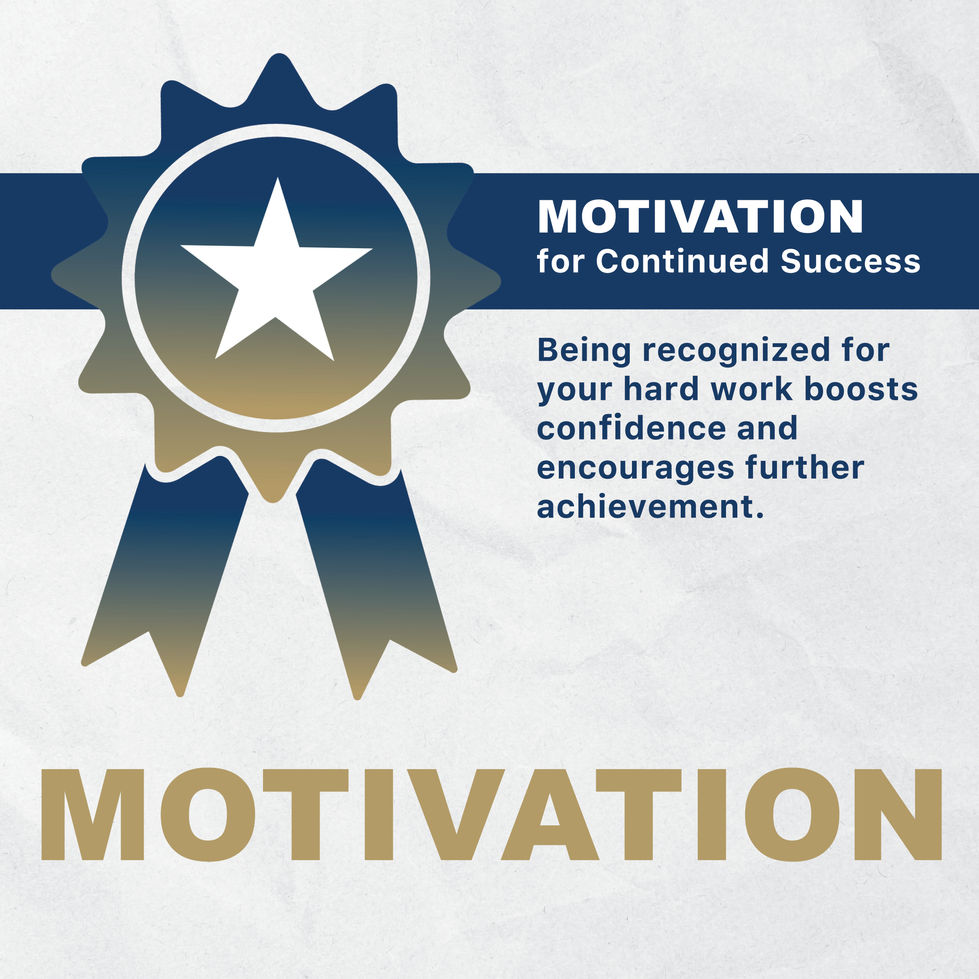 MOTIVATION
for Continued Success

Being recognized for your hard work boosts confidence and encourages further achievement.

MOTIVATION